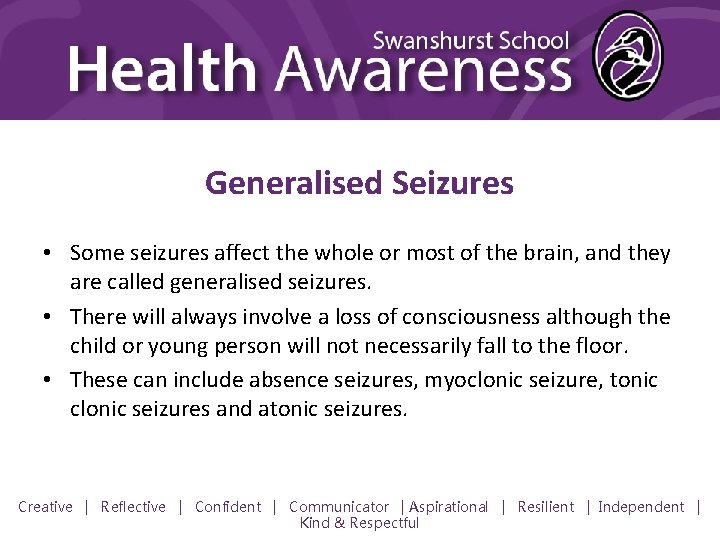 Swanshurst School
Health Awareness

Generalised Seizures

• Some seizures affect the whole or most of the brain, and they are called generalised seizures.
• There will always involve a loss of consciousness although the child or young person will not necessarily fall to the floor.
• These can include absence seizures, myoclonic seizure, tonic clonic seizures and atonic seizures.

Creative | Reflective | Confident | Communicator | Aspirational | Resilient | Independent | Kind & Respectful